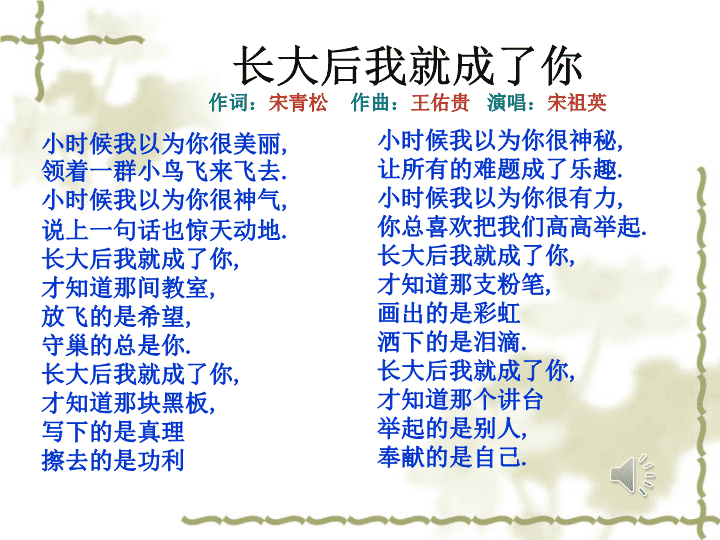 长大后我就成了你

作词：宋青松　作曲：王佑贵　演唱：宋祖英

小时候我以为你很美丽,
领着一群小鸟飞来飞去.
小时候我以为你很神气,
说上一句话也惊天动地.
长大后我就成了你,
才知道那间教室,
放飞的是希望,
守巢的总是你.
长大后我就成了你,
才知道那块黑板,
写下的是真理
擦去的是功利

小时候我以为你很神秘,
让所有的难题成了乐趣.
小时候我以为你很有力,
你总喜欢把我们高高举起.
长大后我就成了你,
才知道那支粉笔,
画出的是彩虹
洒下的是泪滴.
长大后我就成了你,
才知道那个讲台
举起的是别人,
奉献的是自己.